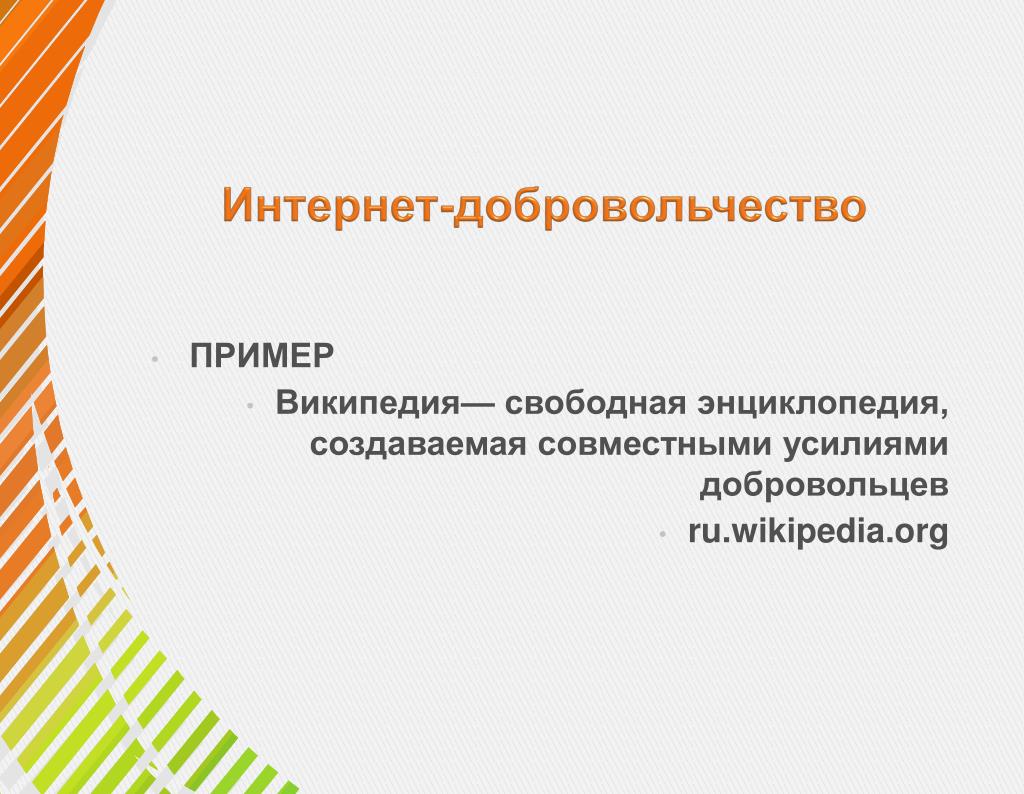 Интернет-добровольчество

• ПРИМЕР
• Википедия— свободная энциклопедия, создаваемая совместными усилиями добровольцев
• ru.wikipedia.org